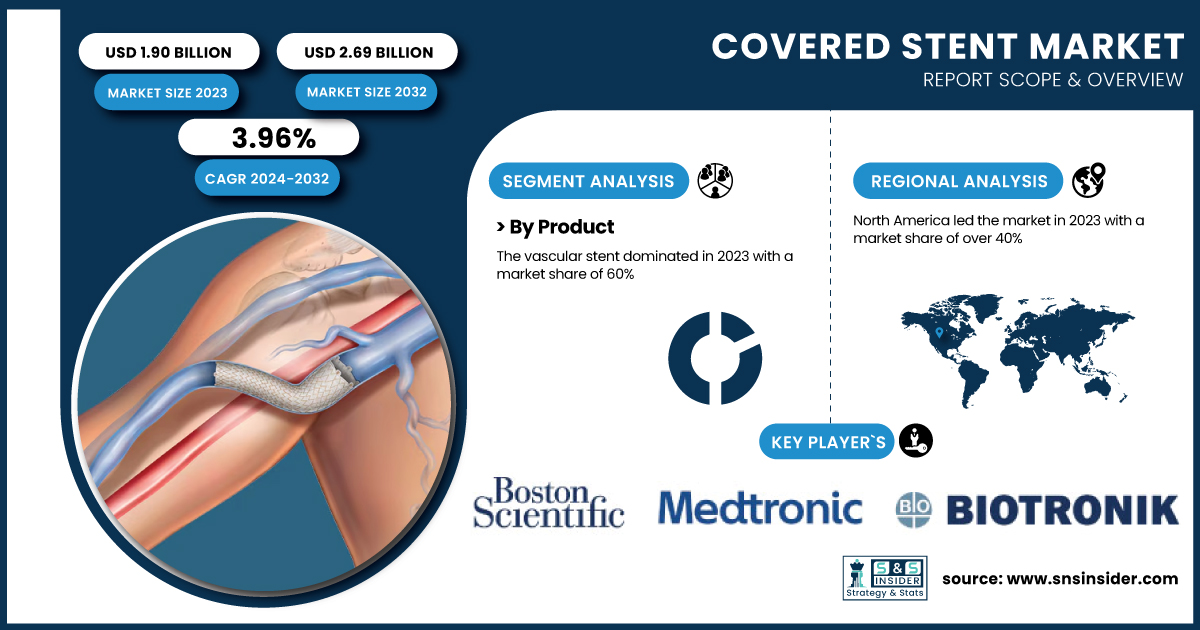 USD 1.90 BILLION

MARKET SIZE 2023

USD 2.69 BILLION

MARKET SIZE 2032

3.96%

CAGR 2024-2032

COVERED STENT MARKET

REPORT SCOPE & OVERVIEW

SEGMENT ANALYSIS

> By Product

The vascular stent dominated in 2023 with a market share of 60%

REGIONAL ANALYSIS

North America led the market in 2023 with a market share of over 40%

KEY PLAYER`S

Boston Scientific

Medtronic

BIO BIOTRONIK

S&S INSIDER Strategy & Stats

source: www.snsinsider.com